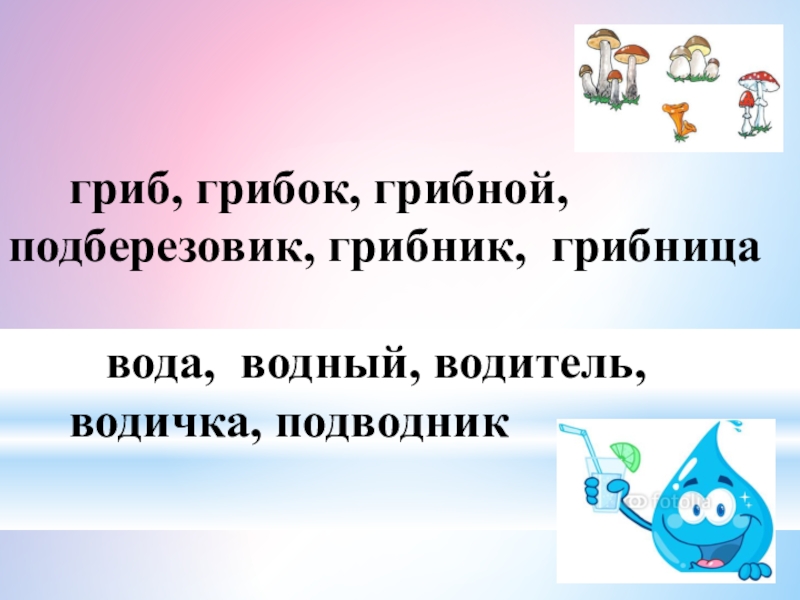 гриб, грибок, грибной, подберезовик, грибник, грибница

вода, водный, водитель, водичка, подводник

fotolia